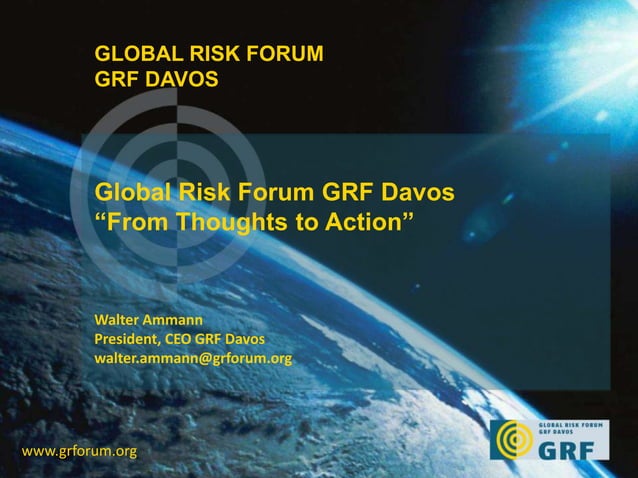 GLOBAL RISK FORUM
GRF DAVOS

Global Risk Forum GRF Davos
“From Thoughts to Action”

Walter Ammann
President, CEO GRF Davos
walter.ammann@grforum.org

www.grforum.org

GLOBAL RISK FORUM
GRF DAVOS
GRF